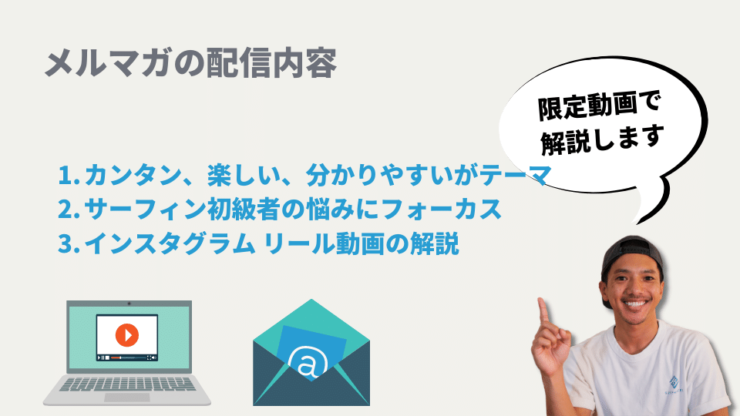 メルマガの配信内容

限定動画で解説します

1. カンタン、楽しい、分かりやすいがテーマ
2. サーフィン初級者の悩みにフォーカス
3. インスタグラム リール動画の解説

@